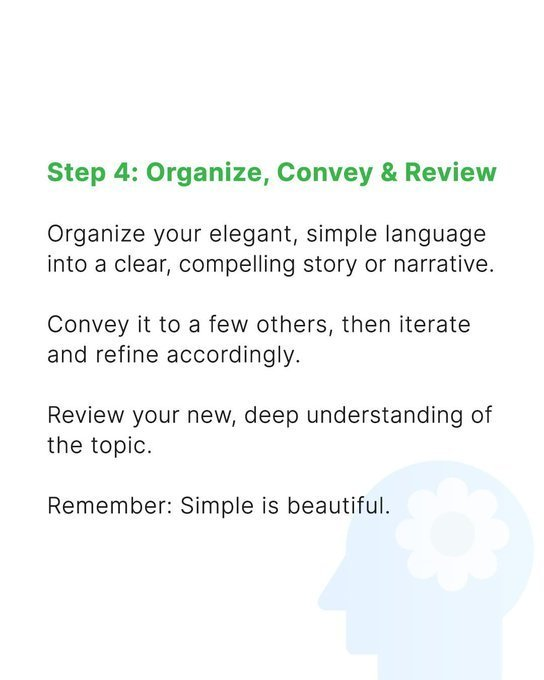 Step 4: Organize, Convey & Review

Organize your elegant, simple language into a clear, compelling story or narrative.

Convey it to a few others, then iterate and refine accordingly.

Review your new, deep understanding of the topic.

Remember: Simple is beautiful.